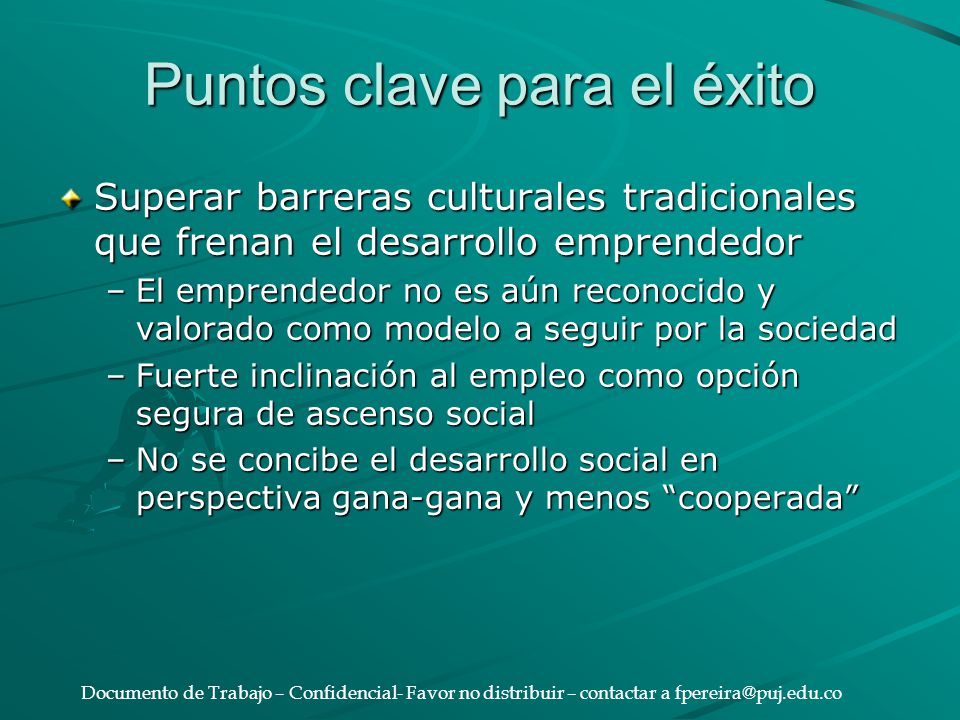 Puntos clave para el éxito

Superar barreras culturales tradicionales que frenan el desarrollo emprendedor

– El emprendedor no es aún reconocido y valorado como modelo a seguir por la sociedad

– Fuerte inclinación al empleo como opción segura de ascenso social

– No se concibe el desarrollo social en perspectiva gana-gana y menos “cooperada”

Documento de Trabajo – Confidencial- Favor no distribuir – contactar a fpereira@puj.edu.co